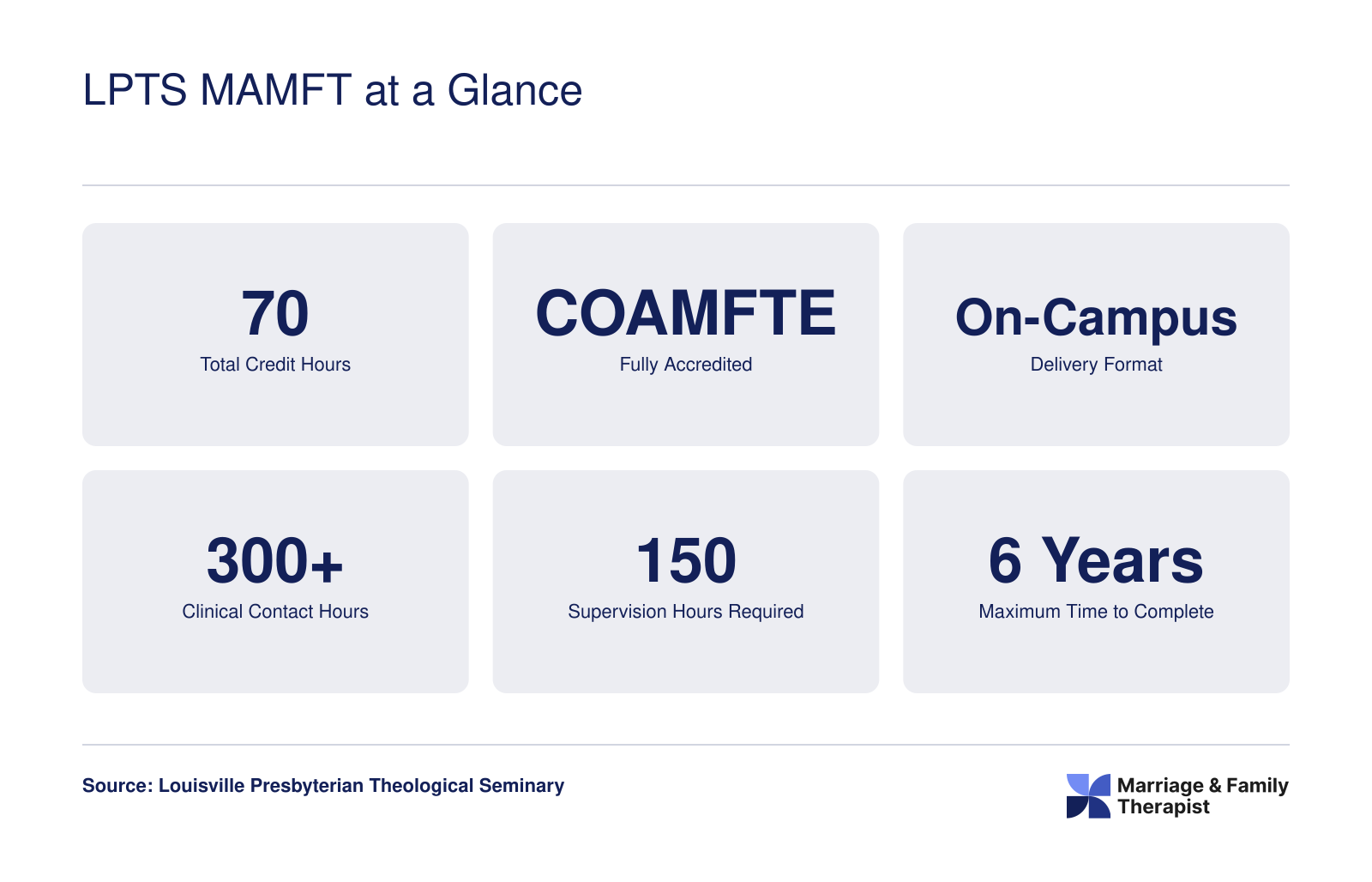 LPTS MAMFT at a Glance

70
Total Credit Hours

COAMFTE
Fully Accredited

On-Campus
Delivery Format

300+
Clinical Contact Hours

150
Supervision Hours Required

6 Years
Maximum Time to Complete

Source: Louisville Presbyterian Theological Seminary

Marriage & Family Therapist